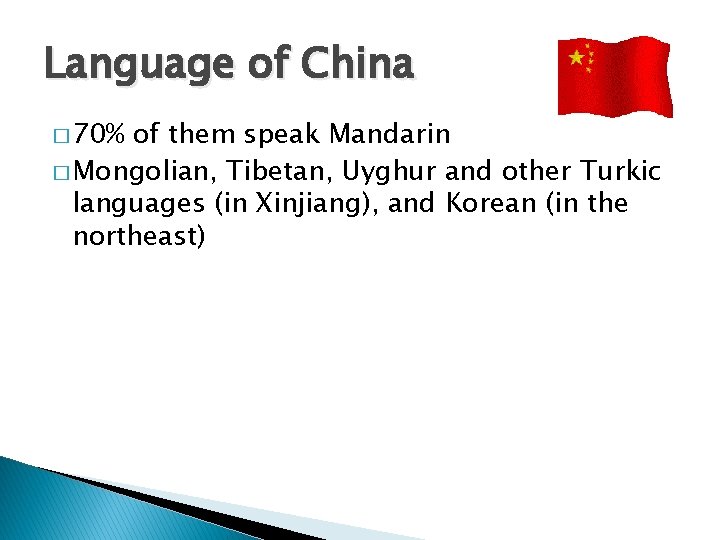 Language of China

□ 70% of them speak Mandarin

□ Mongolian, Tibetan, Uyghur and other Turkic languages (in Xinjiang), and Korean (in the northeast)